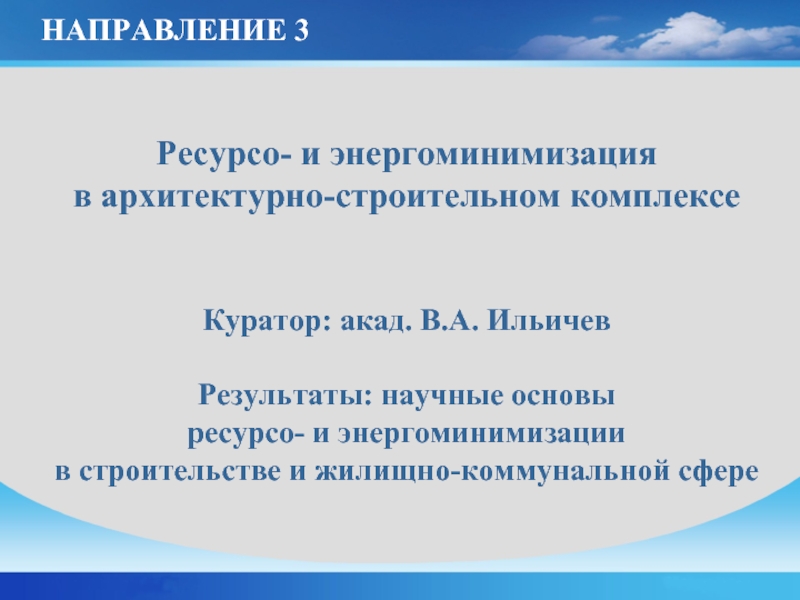 НАПРАВЛЕНИЕ 3

Ресурсо- и энергоминимизация
в архитектурно-строительном комплексе

Куратор: акад. В.А. Ильичев

Результаты: научные основы
ресурсо- и энергоминимизации
в строительстве и жилищно-коммунальной сфере